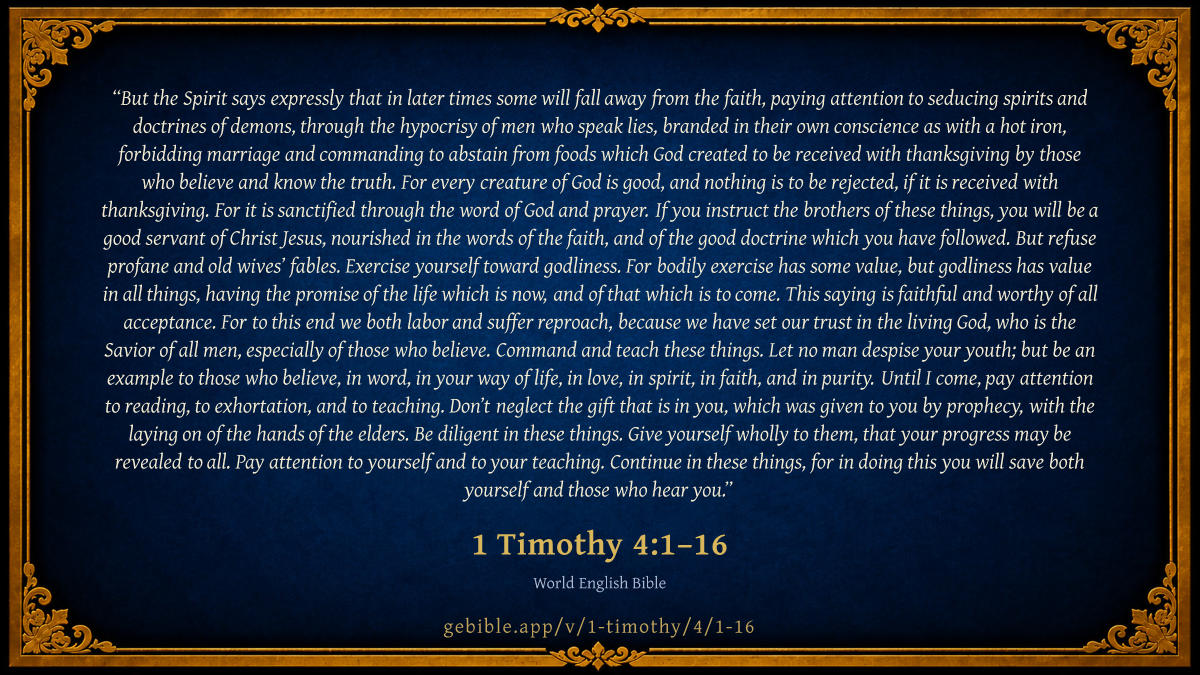 “But the Spirit says expressly that in later times some will fall away from the faith, paying attention to seducing spirits and doctrines of demons, through the hypocrisy of men who speak lies, branded in their own conscience as with a hot iron, forbidding marriage and commanding to abstain from foods which God created to be received with thanksgiving by those who believe and know the truth. For every creature of God is good, and nothing is to be rejected, if it is received with thanksgiving. For it is sanctified through the word of God and prayer. If you instruct the brothers of these things, you will be a good servant of Christ Jesus, nourished in the words of the faith, and of the good doctrine which you have followed. But refuse profane and old wives’ fables. Exercise yourself toward godliness. For bodily exercise has some value, but godliness has value in all things, having the promise of the life which is now, and of that which is to come. This saying is faithful and worthy of all acceptance. For to this end we both labor and suffer reproach, because we have set our trust in the living God, who is the Savior of all men, especially of those who believe. Command and teach these things. Let no man despise your youth; but be an example to those who believe, in word, in your way of life, in love, in spirit, in faith, and in purity. Until I come, pay attention to reading, to exhortation, and to teaching. Don’t neglect the gift that is in you, which was given to you by prophecy, with the laying on of the hands of the elders. Be diligent in these things. Give yourself wholly to them, that your progress may be revealed to all. Pay attention to yourself and to your teaching. Continue in these things, for in doing this you will save both yourself and those who hear you.”

1 Timothy 4:1–16

World English Bible

gebible.app/v/1-timothy/4/1-16